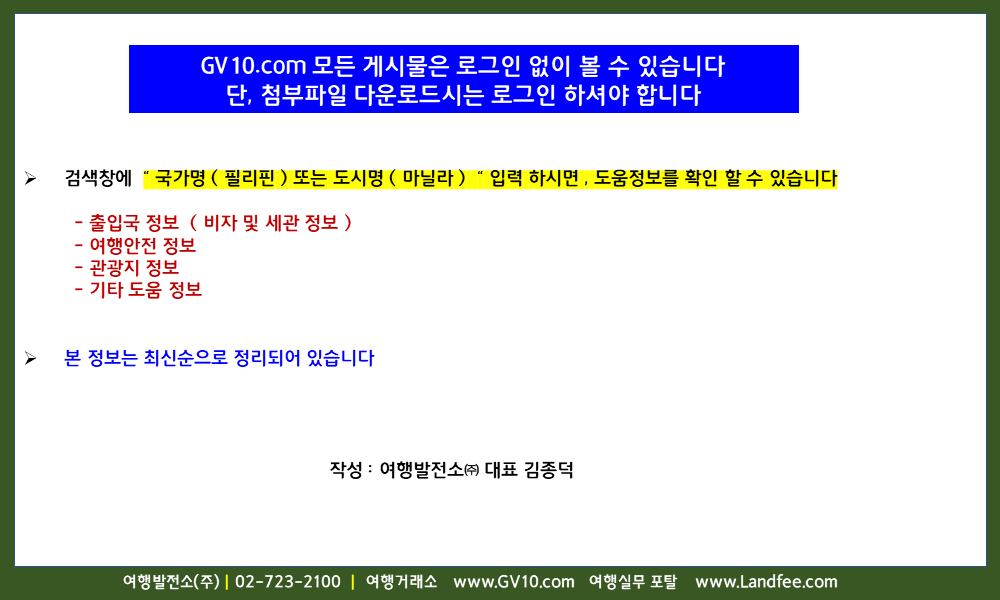 GV10.com 모든 게시물은 로그인 없이 볼 수 있습니다
단, 첨부파일 다운로드시는 로그인 하셔야 합니다

➢ 검색창에 " 국가명 ( 필리핀 ) 또는 도시명 ( 마닐라 ) " 입력 하시면 , 도움정보를 확인 할 수 있습니다

- 출입국 정보 ( 비자 및 세관 정보 )
- 여행안전 정보
- 관광지 정보
- 기타 도움 정보

➢ 본 정보는 최신순으로 정리되어 있습니다

작성 : 여행발전소㈜ 대표 김종덕

여행발전소(주) | 02-723-2100 | 여행거래소 www.GV10.com 여행실무 포탈 www.Landfee.com